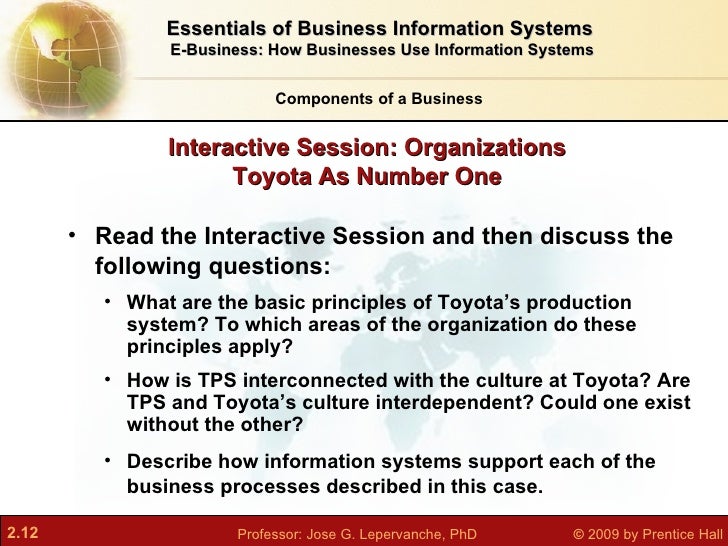 Essentials of Business Information Systems
E-Business: How Businesses Use Information Systems

Components of a Business

Interactive Session: Organizations
Toyota As Number One

• Read the Interactive Session and then discuss the following questions:

• What are the basic principles of Toyota's production system? To which areas of the organization do these principles apply?

• How is TPS interconnected with the culture at Toyota? Are TPS and Toyota's culture interdependent? Could one exist without the other?

• Describe how information systems support each of the business processes described in this case.

2.12 Professor: Jose G. Lepervanche, PhD © 2009 by Prentice Hall